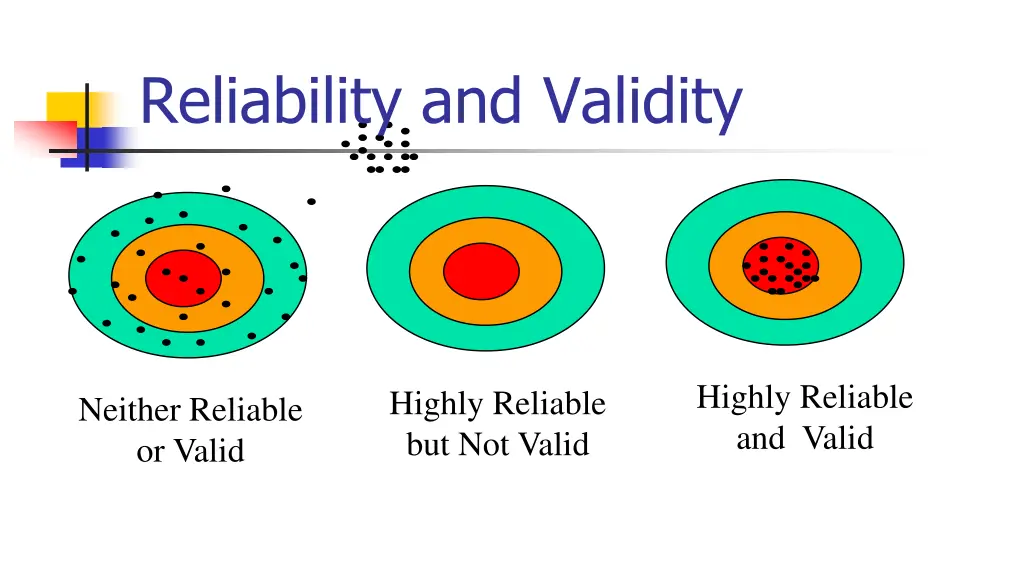 Reliability and Validity

Neither Reliable or Valid

Highly Reliable but Not Valid

Highly Reliable and Valid